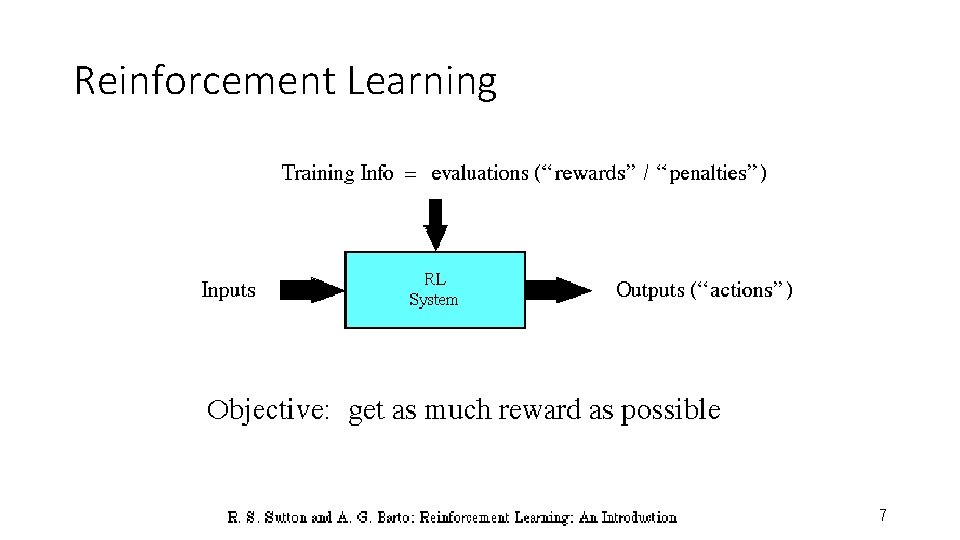 Reinforcement Learning

Training Info = evaluations (“rewards” / “penalties”)

Inputs

RL System

Outputs (“actions”)

Objective: get as much reward as possible

R. S. Sutton and A. G. Barto: Reinforcement Learning: An Introduction

7